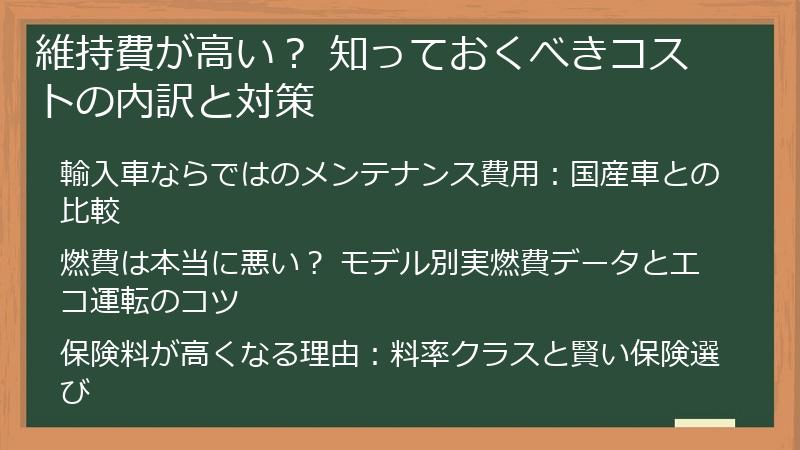 維持費が高い？ 知っておくべきコストの内訳と対策

輸入車ならではのメンテナンス費用：国産車との比較

燃費は本当に悪い？ モデル別実燃費データとエコ運転のコツ

保険料が高くなる理由：料率クラスと賢い保険選び